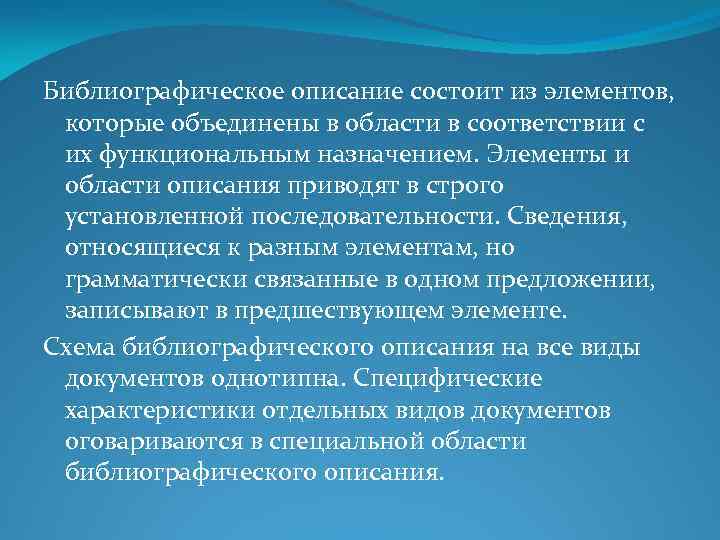 Библиографическое описание состоит из элементов, которые объединены в области в соответствии с их функциональным назначением. Элементы и области описания приводят в строго установленной последовательности. Сведения, относящиеся к разным элементам, но грамматически связанные в одном предложении, записывают в предшествующем элементе.

Схема библиографического описания на все виды документов однотипна. Специфические характеристики отдельных видов документов оговариваются в специальной области библиографического описания.